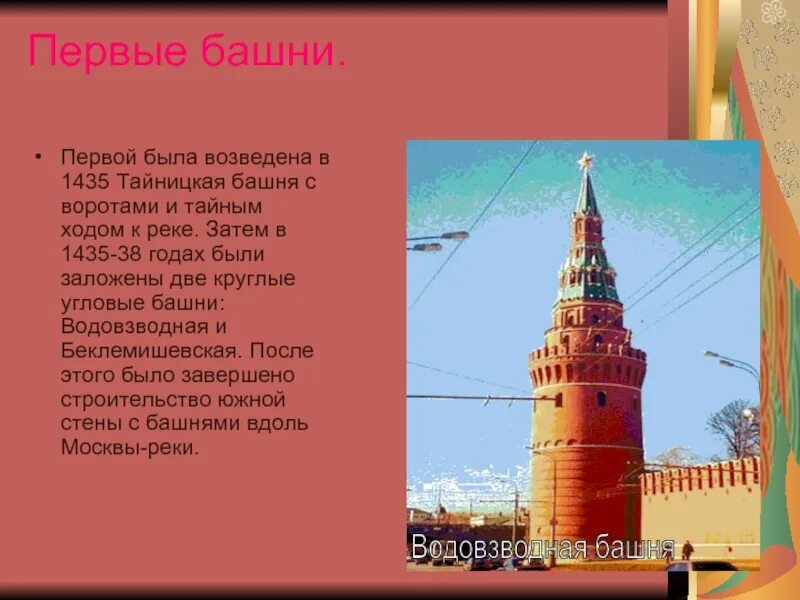 Первые башни.

• Первой была возведена в 1435 Тайницкая башня с воротами и тайным ходом к реке. Затем в 1435-38 годах были заложены две круглые угловые башни: Водовзводная и Беклемишевская. После этого было завершено строительство южной стены с башнями вдоль Москвы-реки.

Водовзводная башня